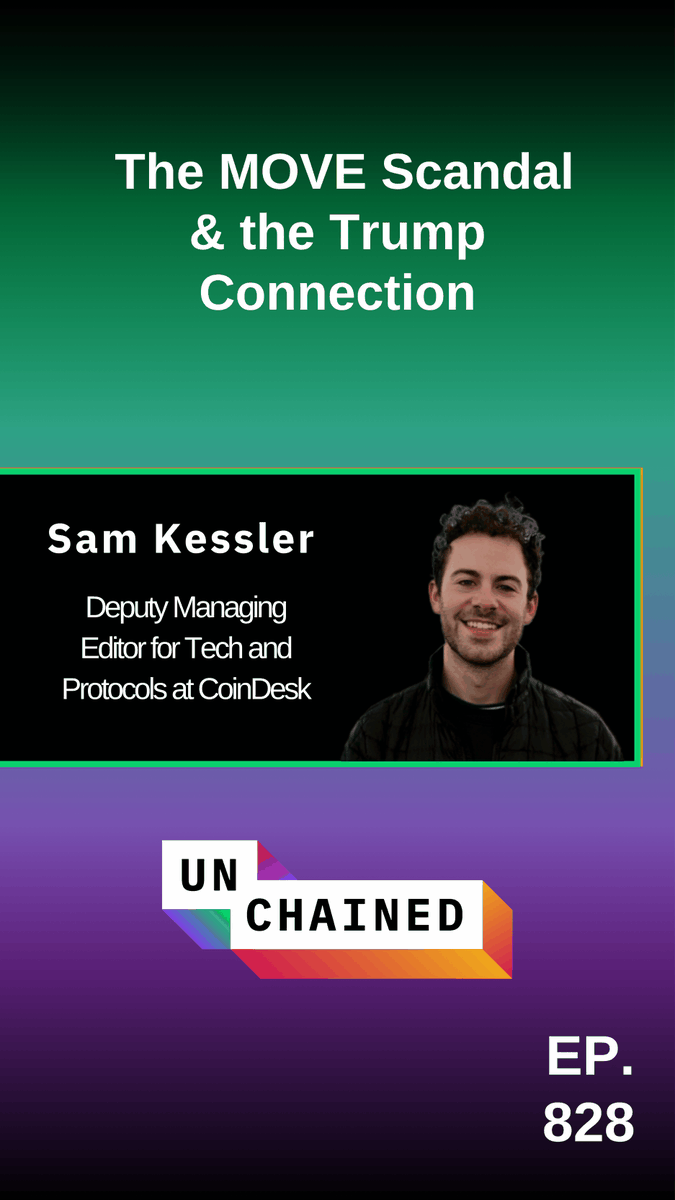 The MOVE Scandal & the Trump Connection

Sam Kessler

Deputy Managing Editor for Tech and Protocols at CoinDesk

UN
CHAINED

EP. 828